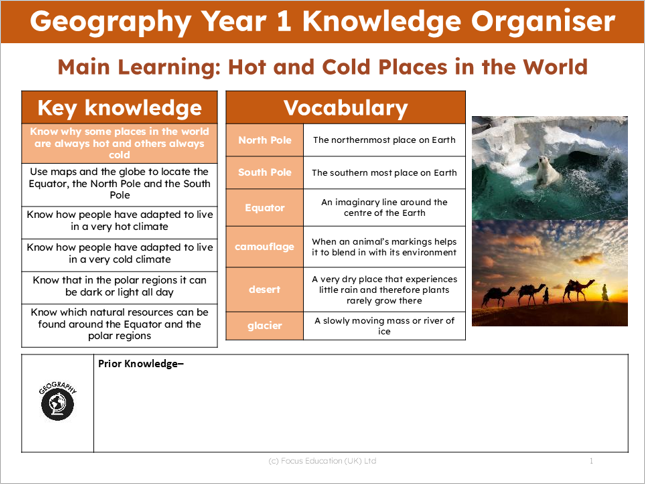 Geography Year 1 Knowledge Organiser

Main Learning: Hot and Cold Places in the World

| Key knowledge |
|---|
| Know why some places in the world are always hot and others always cold |
| Use maps and the globe to locate the Equator, the North Pole and the South Pole |
| Know how people have adapted to live in a very hot climate |
| Know how people have adapted to live in a very cold climate |
| Know that in the polar regions it can be dark or light all day |
| Know which natural resources can be found around the Equator and the polar regions |

| Vocabulary | |
|---|---|
| North Pole | The northernmost place on Earth |
| South Pole | The southern most place on Earth |
| Equator | An imaginary line around the centre of the Earth |
| camouflage | When an animal's markings helps it to blend in with its environment |
| desert | A very dry place that experiences little rain and therefore plants rarely grow there |
| glacier | A slowly moving mass or river of ice |

GEOGRAPHY

Prior Knowledge–

(c) Focus Education (UK) Ltd

1